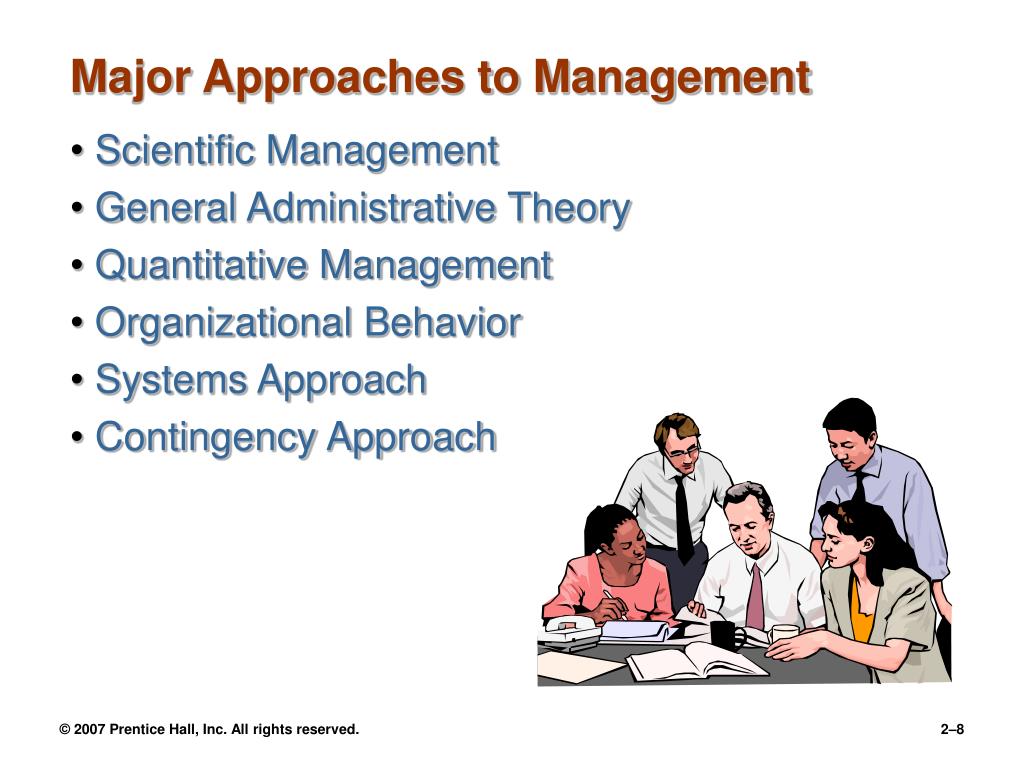 Major Approaches to Management

• Scientific Management
• General Administrative Theory
• Quantitative Management
• Organizational Behavior
• Systems Approach
• Contingency Approach

© 2007 Prentice Hall, Inc. All rights reserved.

2–8